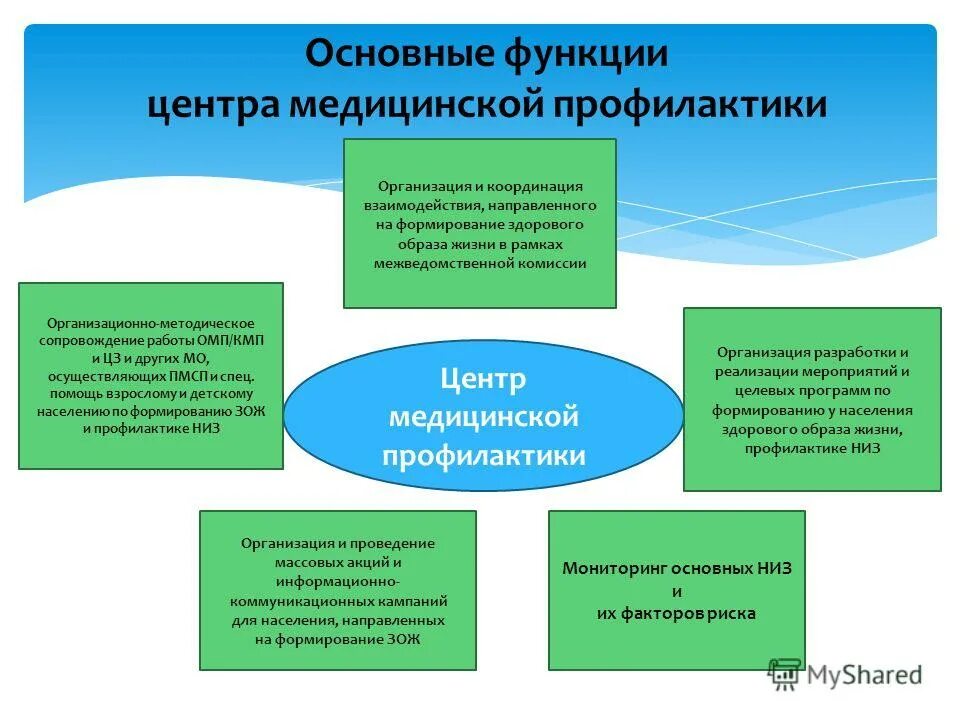 Основные функции центра медицинской профилактики

Организация и координация взаимодействия, направленного на формирование здорового образа жизни в рамках межведомственной комиссии

Организационно-методическое сопровождение работы ОМП/КМП и ЦЗ и других МО, осуществляющих ПМСП и спец. помощь взрослому и детскому населению по формированию ЗОЖ и профилактике НИЗ

Центр медицинской профилактики

Организация разработки и реализации мероприятий и целевых программ по формированию у населения здорового образа жизни, профилактике НИЗ

Организация и проведение массовых акций и информационно-коммуникационных кампаний для населения, направленных на формирование ЗОЖ

Мониторинг основных НИЗ и их факторов риска

MyShared